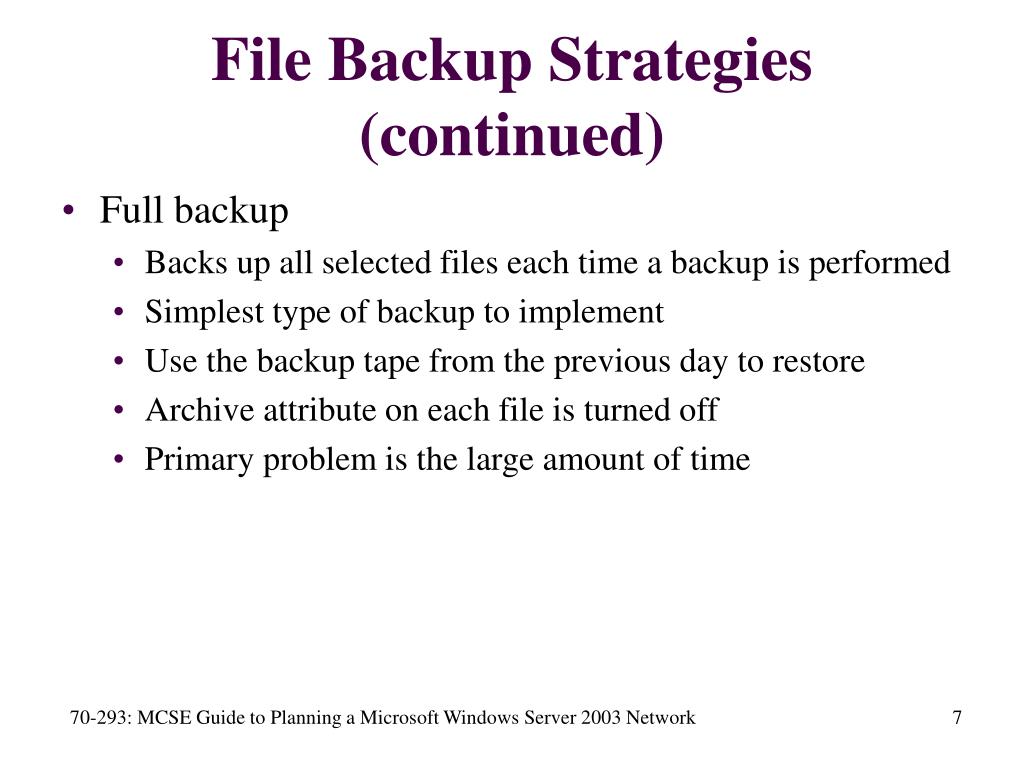 File Backup Strategies (continued)

• Full backup
  • Backs up all selected files each time a backup is performed
  • Simplest type of backup to implement
  • Use the backup tape from the previous day to restore
  • Archive attribute on each file is turned off
  • Primary problem is the large amount of time

70-293: MCSE Guide to Planning a Microsoft Windows Server 2003 Network

7